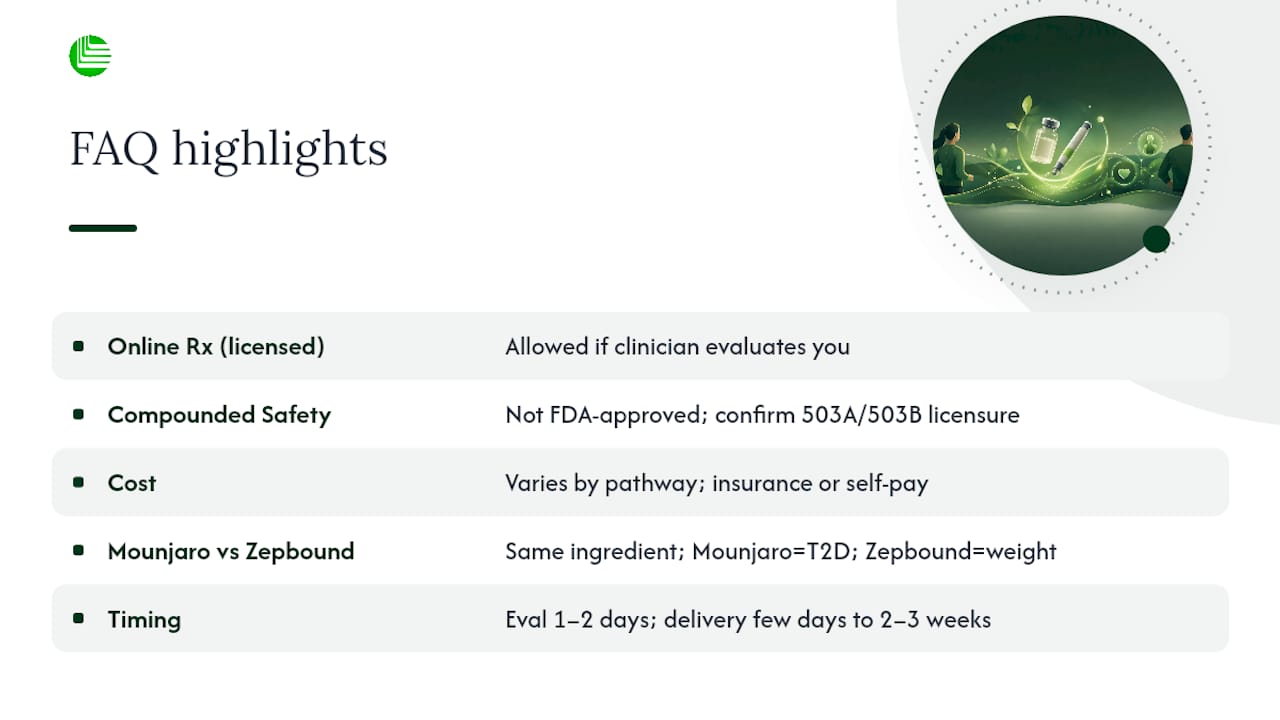 FAQ highlights

| | |
|---|---|
| Online Rx (licensed) | Allowed if clinician evaluates you |
| Compounded Safety | Not FDA-approved; confirm 503A/503B licensure |
| Cost | Varies by pathway; insurance or self-pay |
| Mounjaro vs Zepbound | Same ingredient; Mounjaro=T2D; Zepbound=weight |
| Timing | Eval 1–2 days; delivery few days to 2–3 weeks |